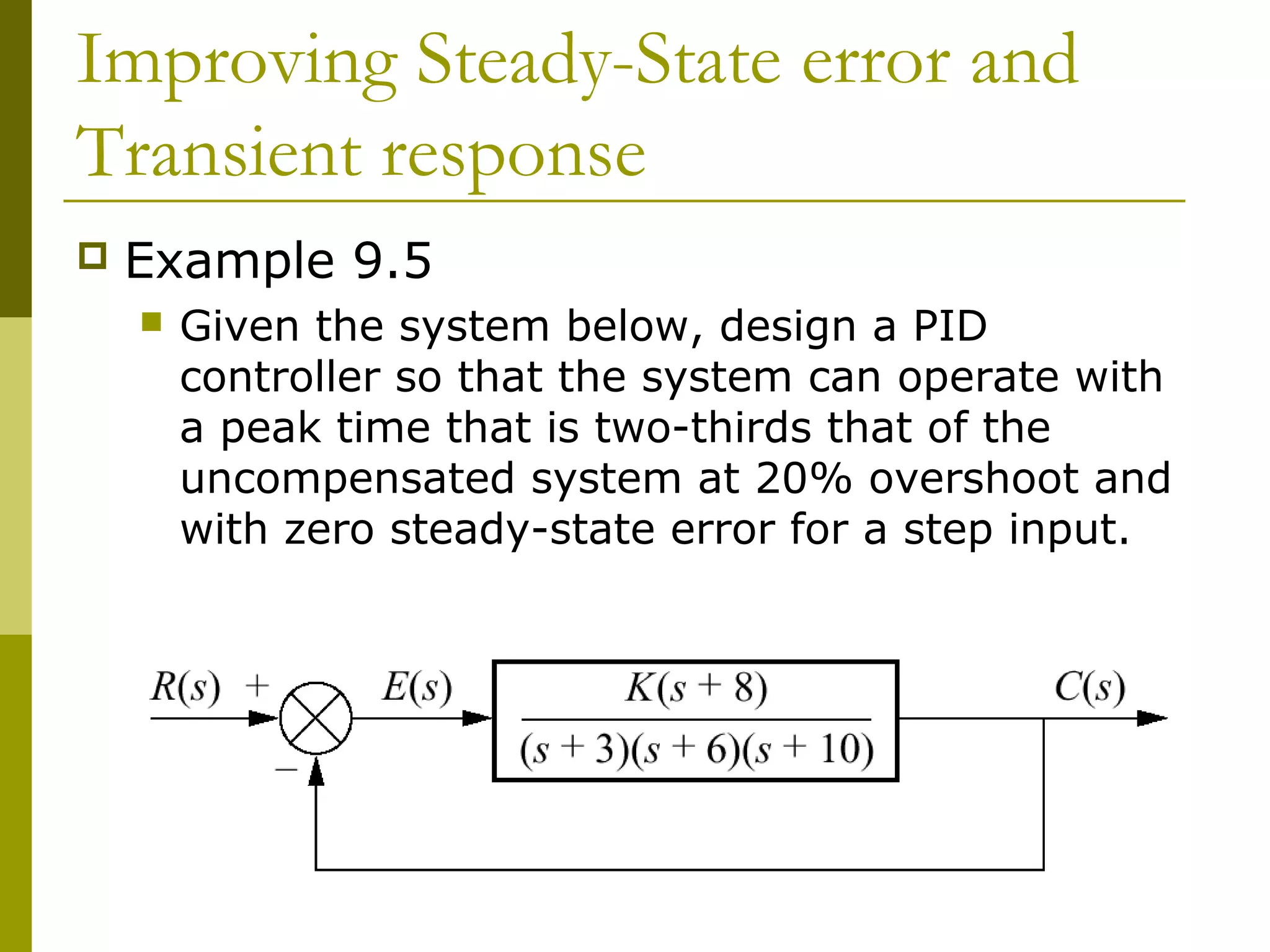 Improving Steady-State error and Transient response

Example 9.5

Given the system below, design a PID controller so that the system can operate with a peak time that is two-thirds that of the uncompensated system at 20% overshoot and with zero steady-state error for a step input.

$R(s)$ $+$ $-$ $E(s)$ $\frac{K(s+8)}{(s+3)(s+6)(s+10)}$ $C(s)$